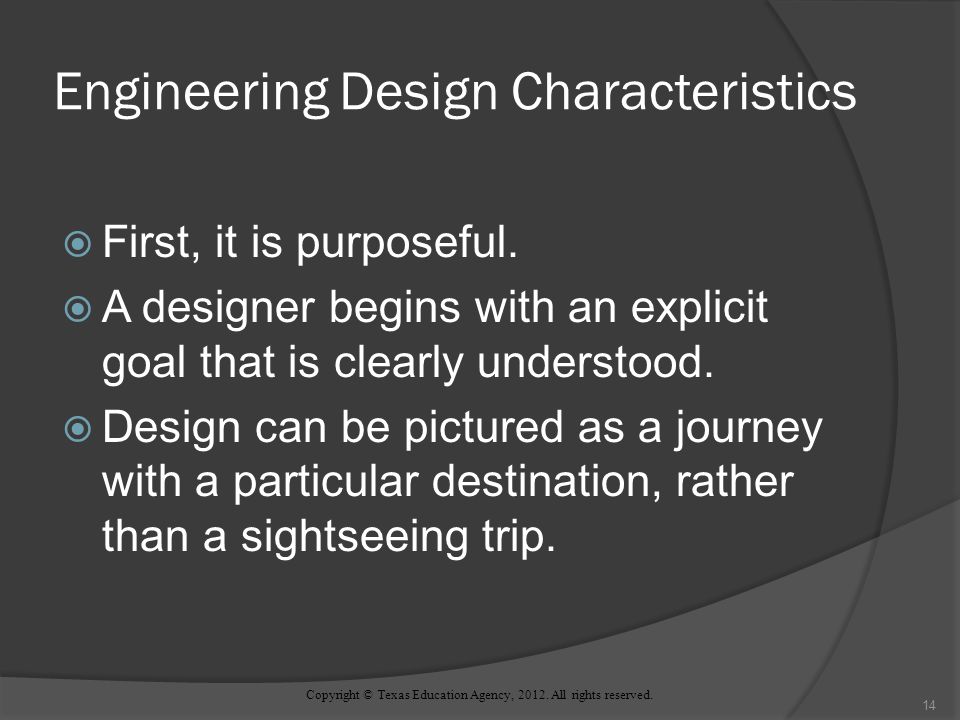 Engineering Design Characteristics

First, it is purposeful.

A designer begins with an explicit goal that is clearly understood.

Design can be pictured as a journey with a particular destination, rather than a sightseeing trip.

Copyright © Texas Education Agency, 2012. All rights reserved.

14